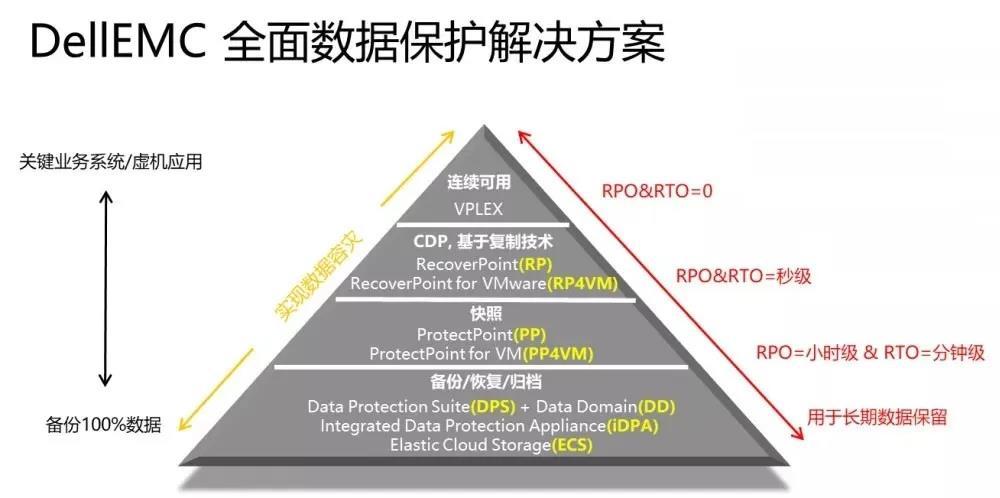 DellEMC 全面数据保护解决方案

关键业务系统/虚机应用

备份100%数据

实现数据容灾

连续可用
VPLEX

CDP, 基于复制技术
RecoverPoint(RP)
RecoverPoint for VMware(RP4VM)

快照
ProtectPoint(PP)
ProtectPoint for VM(PP4VM)

备份/恢复/归档
Data Protection Suite(DPS) + Data Domain(DD)
Integrated Data Protection Appliance(iDPA)
Elastic Cloud Storage(ECS)

RPO&RTO=0

RPO&RTO=秒级

RPO=小时级 & RTO=分钟级

用于长期数据保留